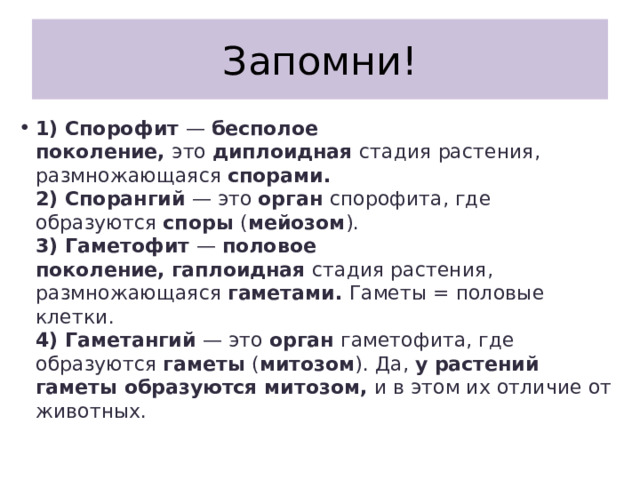 Запомни!

• 1) Спорофит — бесполое поколение, это диплоидная стадия растения, размножающаяся спорами.
2) Спорангий — это орган спорофита, где образуются споры (мейозом).
3) Гаметофит — половое поколение, гаплоидная стадия растения, размножающаяся гаметами. Гаметы = половые клетки.
4) Гаметангий — это орган гаметофита, где образуются гаметы (митозом). Да, у растений гаметы образуются митозом, и в этом их отличие от животных.